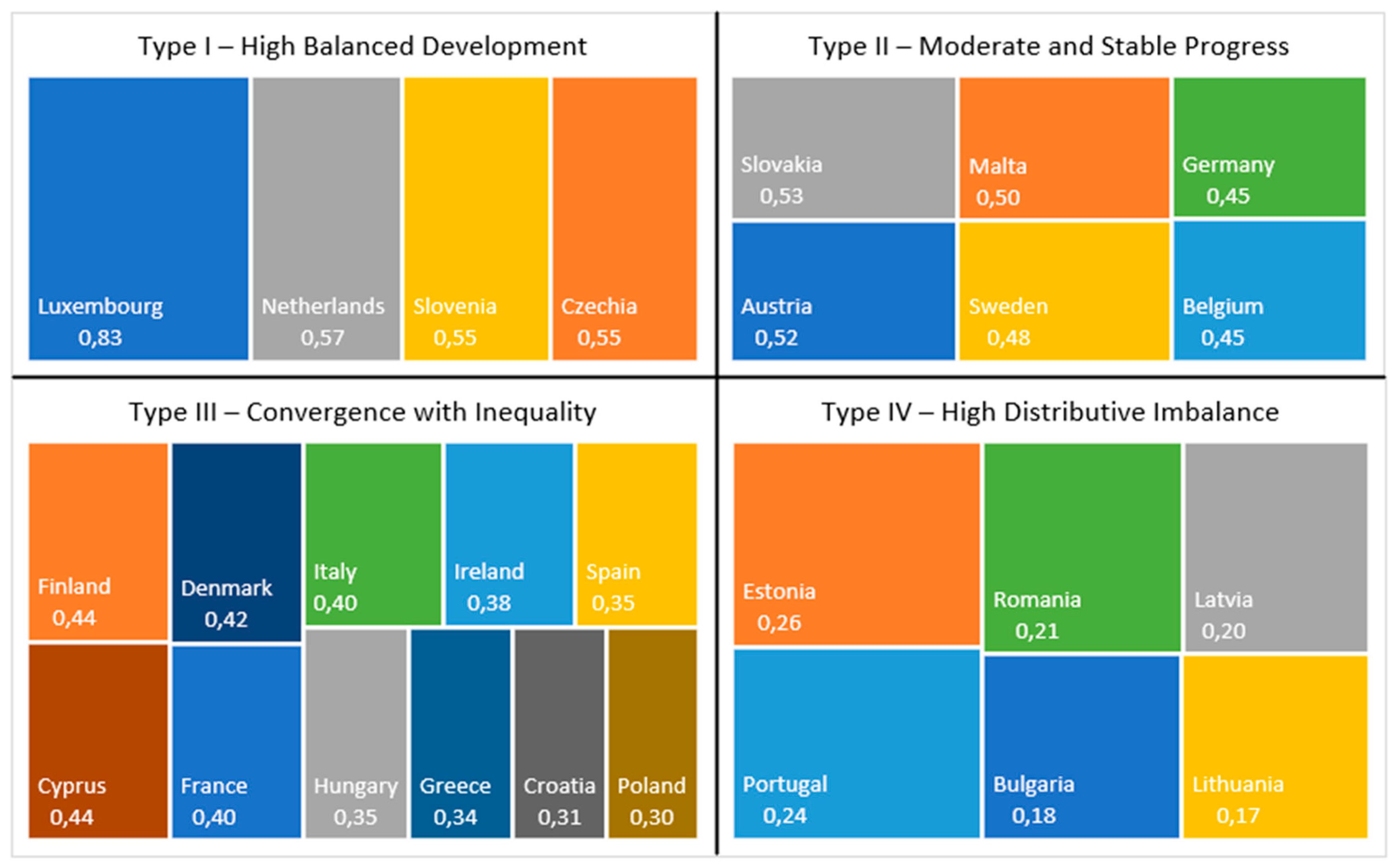 Type I – High Balanced Development

Luxembourg 0,83

Netherlands 0,57

Slovenia 0,55

Czechia 0,55

Type II – Moderate and Stable Progress

Slovakia 0,53

Malta 0,50

Germany 0,45

Austria 0,52

Sweden 0,48

Belgium 0,45

Type III – Convergence with Inequality

Finland 0,44

Denmark 0,42

Italy 0,40

Ireland 0,38

Spain 0,35

Cyprus 0,44

France 0,40

Hungary 0,35

Greece 0,34

Croatia 0,31

Poland 0,30

Type IV – High Distributive Imbalance

Estonia 0,26

Romania 0,21

Latvia 0,20

Portugal 0,24

Bulgaria 0,18

Lithuania 0,17